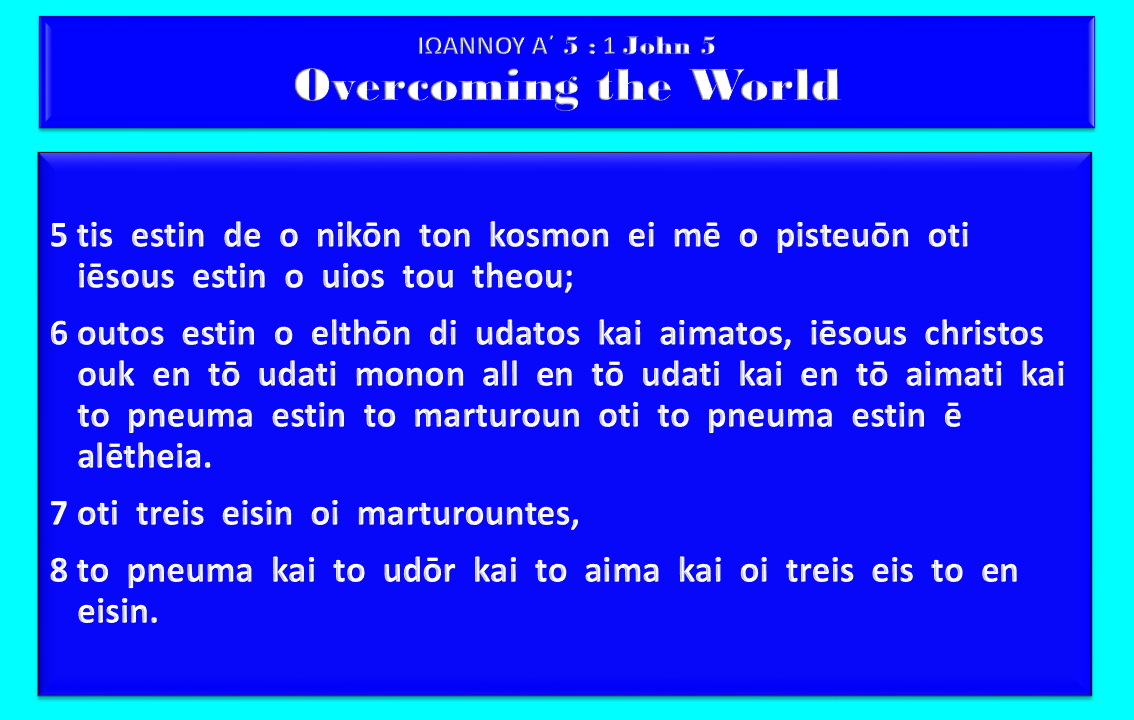 ΙΩΑΝΝΟΥ Α΄ 5 : 1 John 5
Overcoming the World

5 tis estin de o nikōn ton kosmon ei mē o pisteuōn oti iēsous estin o uios tou theou;

6 outos estin o elthōn di udatos kai aimatos, iēsous christos ouk en tō udati monon all en tō udati kai en tō aimati kai to pneuma estin to marturoun oti to pneuma estin ē alētheia.

7 oti treis eisin oi marturountes,

8 to pneuma kai to udōr kai to aima kai oi treis eis to en eisin.